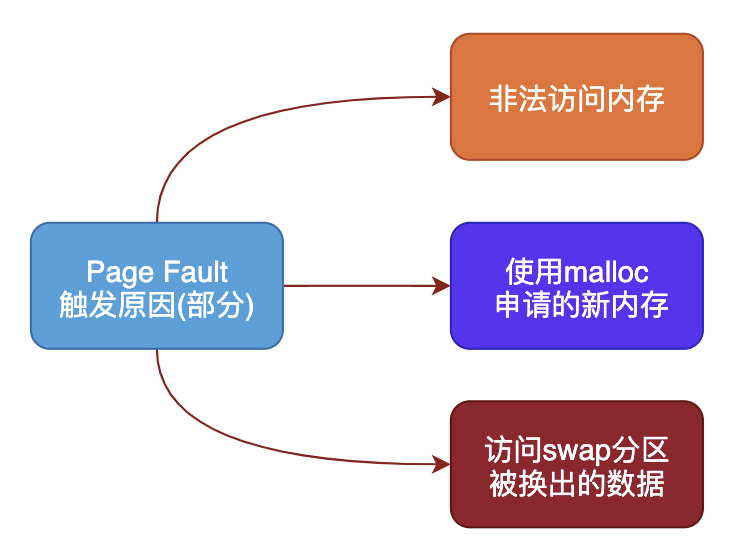 Page Fault
触发原因(部分)

非法访问内存

使用malloc
申请的新内存

访问swap分区
被换出的数据